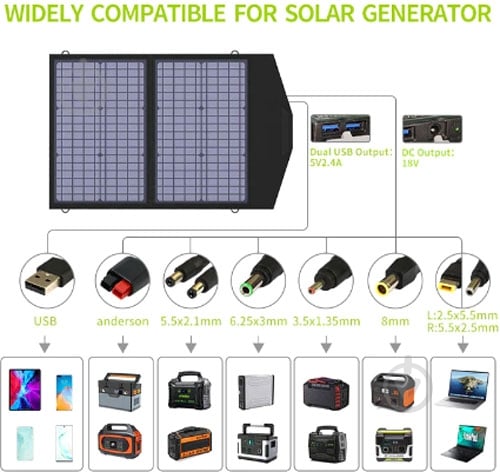 WIDELY COMPATIBLE FOR SOLAR GENERATOR

Dual USB Output: 5V2.4A

DC Output: 18V

USB

anderson

5.5x2.1mm

6.25x3mm

3.5x1.35mm

8mm

L:2.5x5.5mm
R:5.5x2.5mm